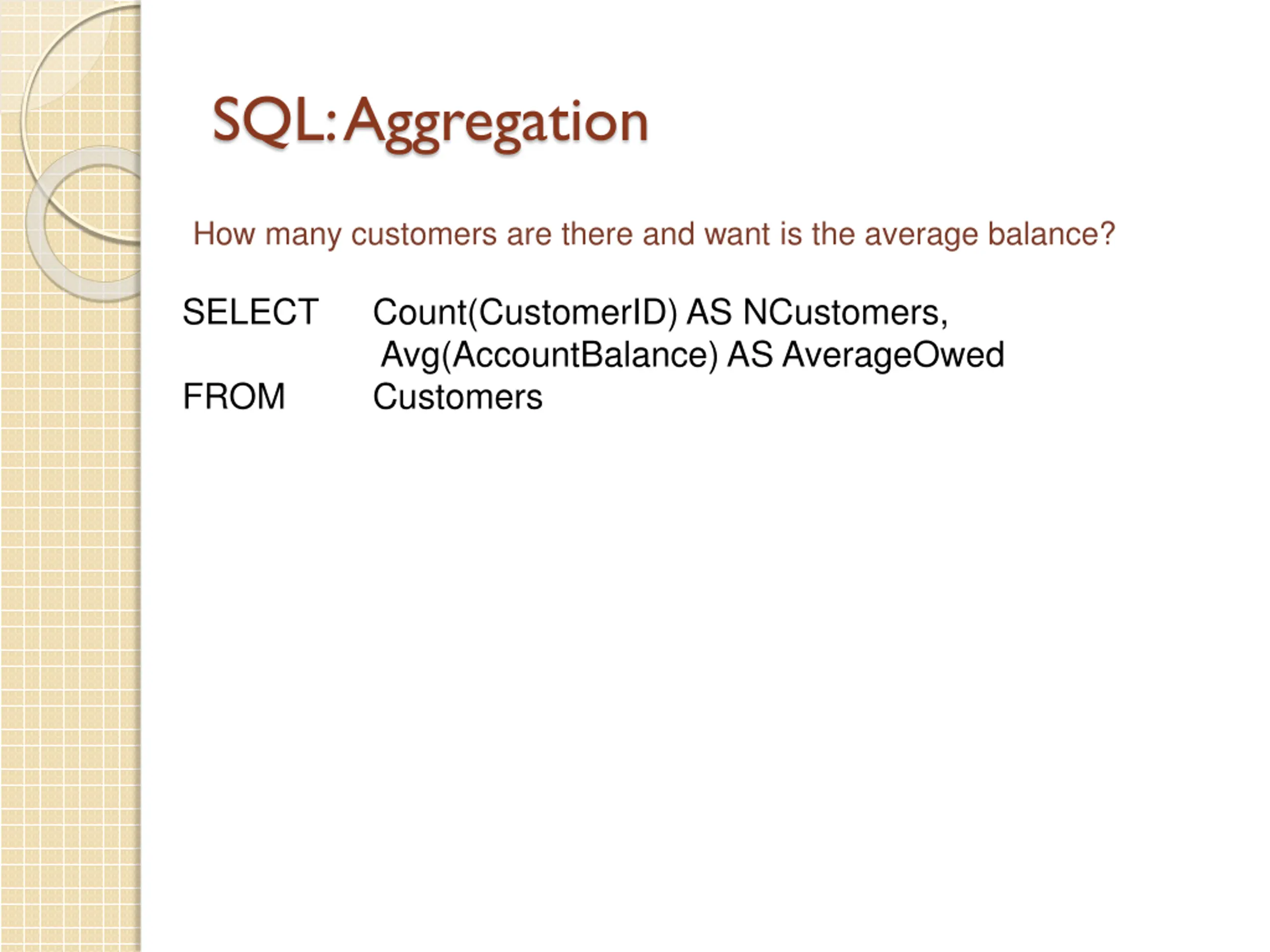 SQL: Aggregation

How many customers are there and want is the average balance?

SELECT Count(CustomerID) AS NCustomers,
Avg(AccountBalance) AS AverageOwed
FROM Customers